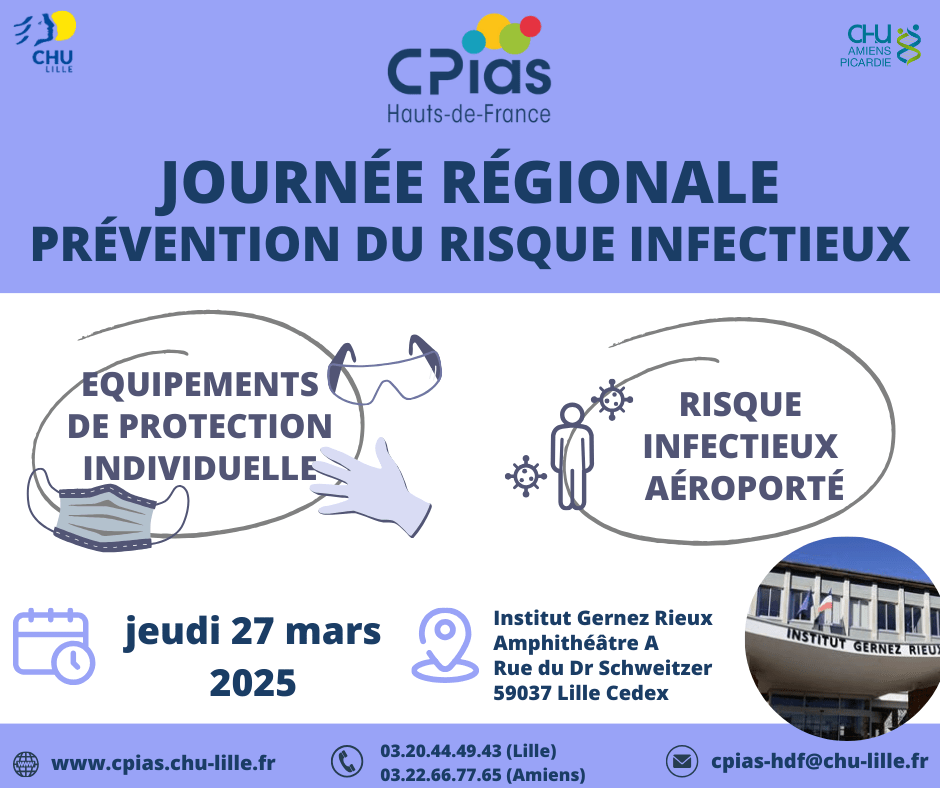 CHU LILLE

CPias
Hauts-de-France

CHU AMIENS PICARDIE

JOURNÉE RÉGIONALE
PRÉVENTION DU RISQUE INFECTIEUX

EQUIPEMENTS DE PROTECTION INDIVIDUELLE

RISQUE INFECTIEUX AÉROPORTÉ

jeudi 27 mars 2025

Institut Gernez Rieux
Amphithéâtre A
Rue du Dr Schweitzer
59037 Lille Cedex

INSTITUT GERNEZ RIEUX

www.cpias.chu-lille.fr

03.20.44.49.43 (Lille)
03.22.66.77.65 (Amiens)

cpias-hdf@chu-lille.fr